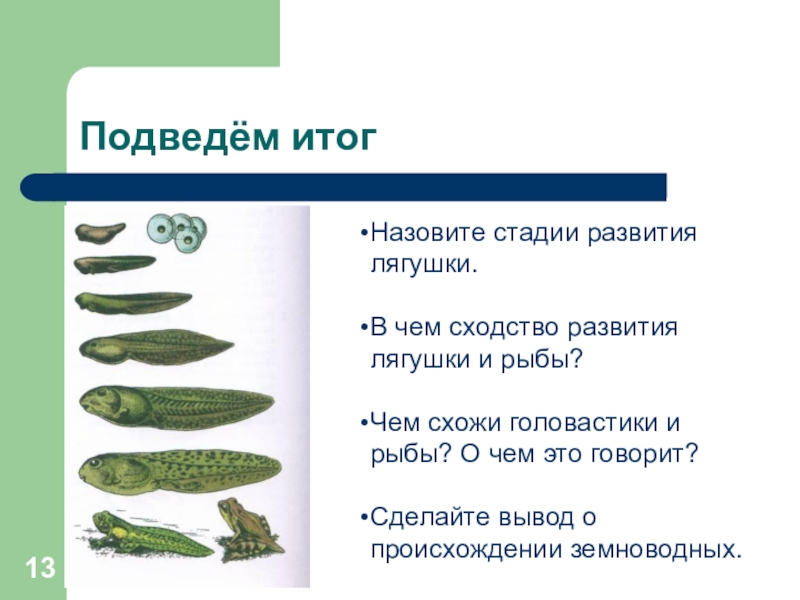 Подведём итог

•Назовите стадии развития лягушки.

•В чем сходство развития лягушки и рыбы?

•Чем схожи головастики и рыбы? О чем это говорит?

•Сделайте вывод о происхождении земноводных.

13